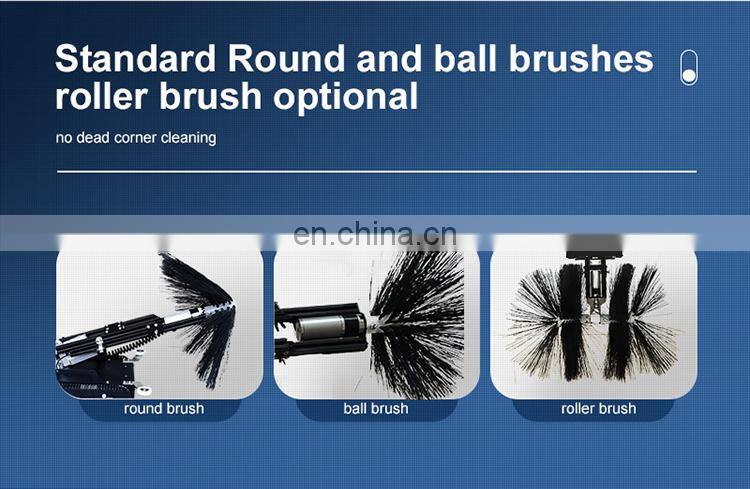 Standard Round and ball brushes roller brush optional

no dead corner cleaning

en.china.cn

round brush

ball brush

roller brush